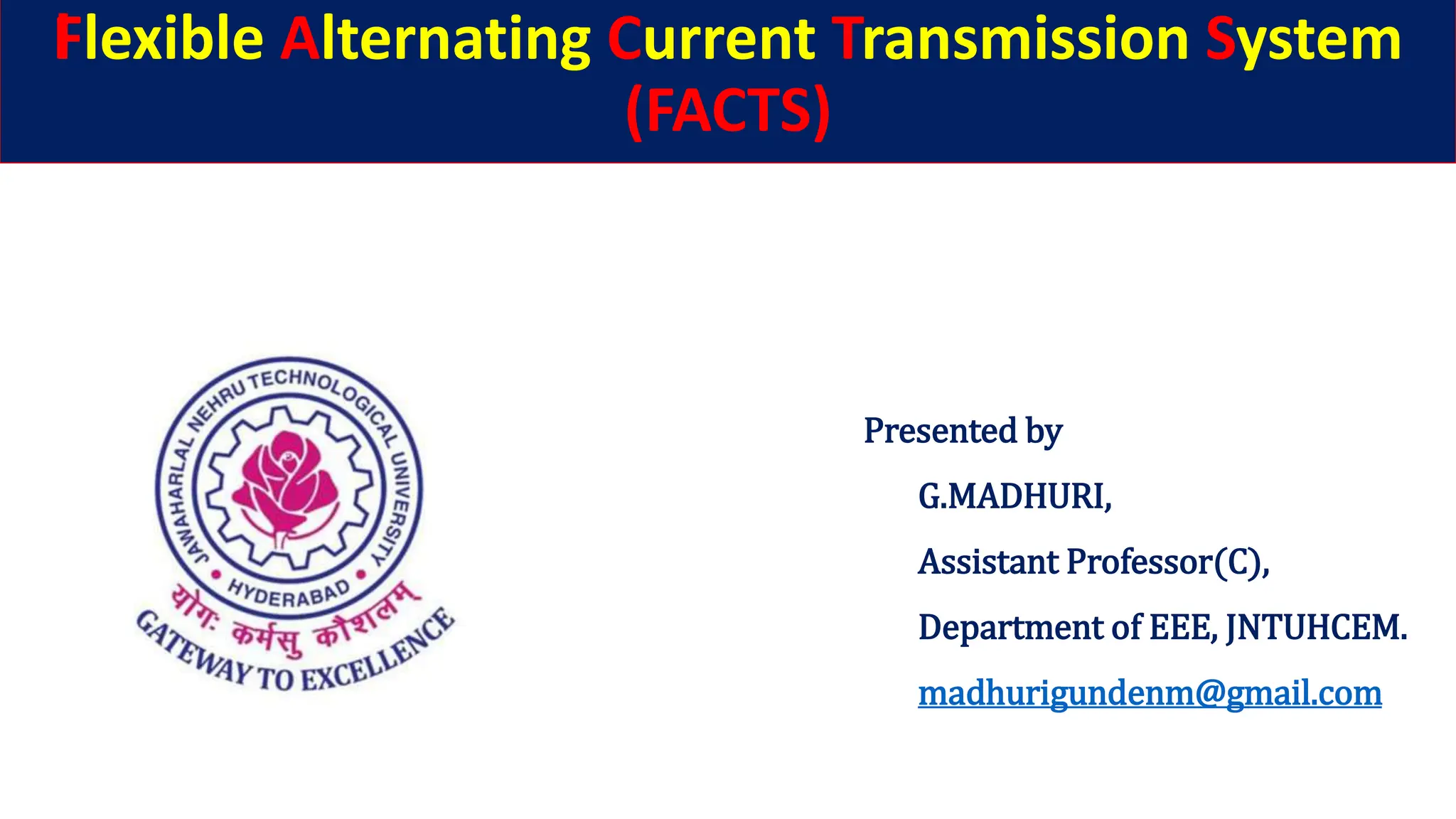 Flexible Alternating Current Transmission System (FACTS)

JAWAHARLAL NEHRU TECHNOLOGICAL UNIVERSITY
HYDERABAD
योगः कर्मसु कौशलम्
GATEWAY TO EXCELLENCE

Presented by

G.MADHURI,

Assistant Professor(C),

Department of EEE, JNTUHCEM.

madhurigundenm@gmail.com